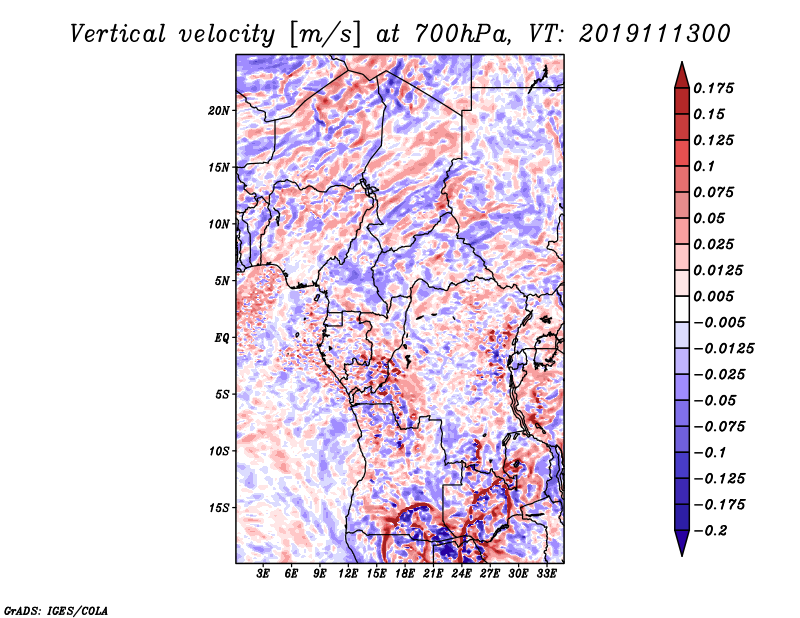 Vertical velocity [m/s] at 700hPa, VT: 2019111300

20N
15N
10N
5N
EQ
5S
10S
15S

3E 6E 9E 12E 15E 18E 21E 24E 27E 30E 33E

0.175
0.15
0.125
0.1
0.075
0.05
0.025
0.0125
0.005
−0.005
−0.0125
−0.025
−0.05
−0.075
−0.1
−0.125
−0.175
−0.2

GrADS: IGES/COLA